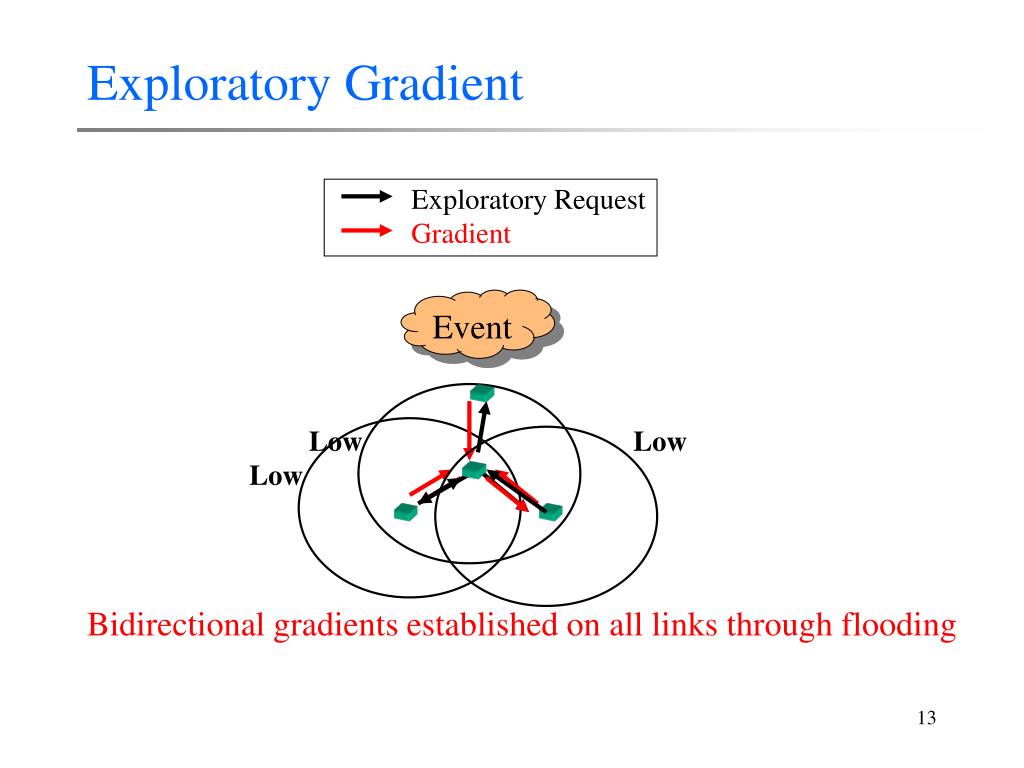 Exploratory Gradient

Exploratory Request
Gradient

Event

Low
Low
Low

Bidirectional gradients established on all links through flooding

13